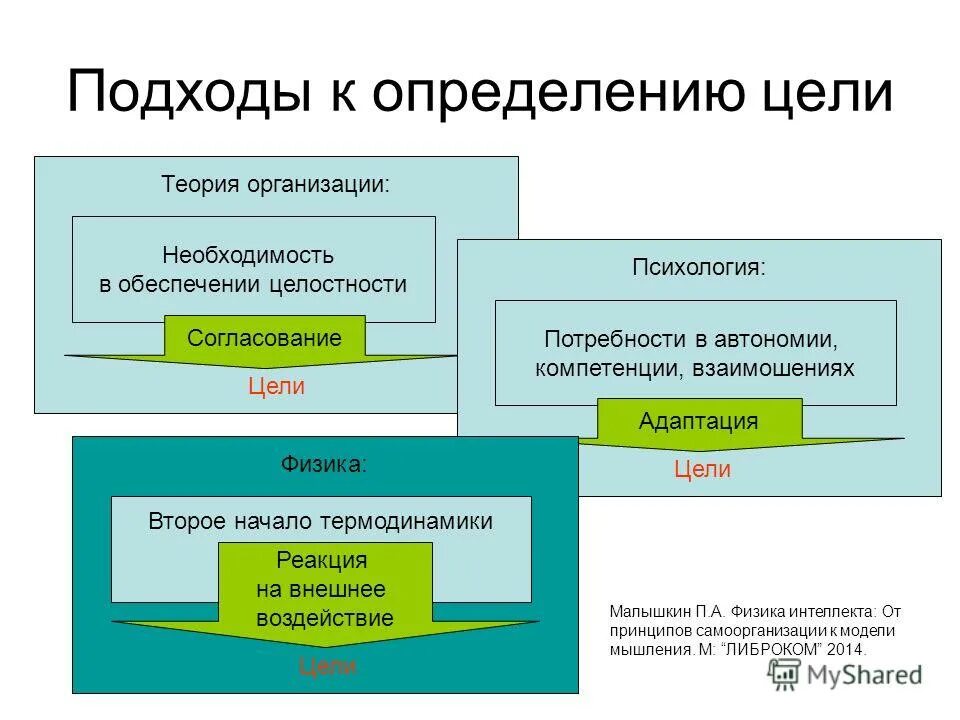 Подходы к определению цели

Теория организации:

Необходимость в обеспечении целостности

Согласование

Цели

Психология:

Потребности в автономии, компетенции, взаимошениях

Адаптация

Цели

Физика:

Второе начало термодинамики

Реакция на внешнее воздействие

Цели

Малышкин П.А. Физика интеллекта: От принципов самоорганизации к модели мышления. М: "ЛИБРОКОМ" 2014.

MyShared